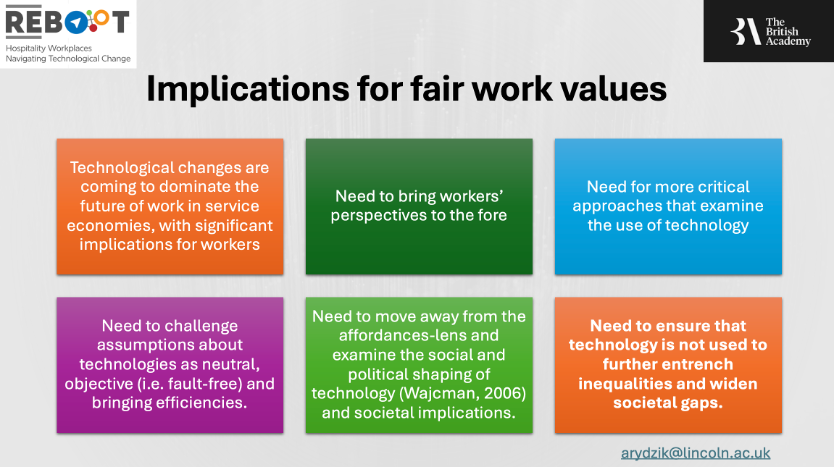 REBOOT
Hospitality Workplaces
Navigating Technological Change

The British Academy

Implications for fair work values

Technological changes are coming to dominate the future of work in service economies, with significant implications for workers

Need to bring workers' perspectives to the fore

Need for more critical approaches that examine the use of technology

Need to challenge assumptions about technologies as neutral, objective (i.e. fault-free) and bringing efficiencies.

Need to move away from the affordances-lens and examine the social and political shaping of technology (Wajcman, 2006) and societal implications.

Need to ensure that technology is not used to further entrench inequalities and widen societal gaps.

arydzik@lincoln.ac.uk